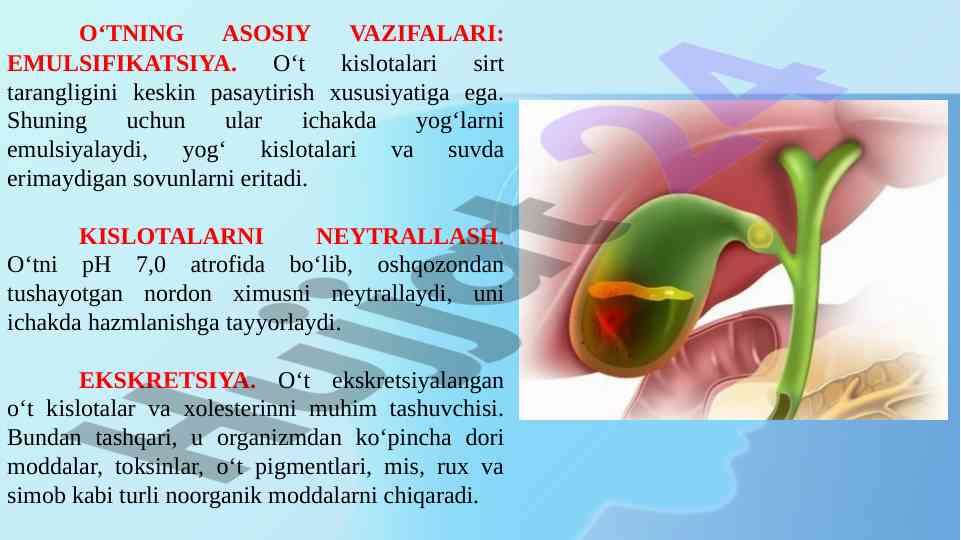 O‘TNING ASOSIY VAZIFALARI: EMULSIFIKATSIYA. O‘t kislotalari sirt tarangligini keskin pasaytirish xususiyatiga ega. Shuning uchun ular ichakda yog‘larni emulsiyalaydi, yog‘ kislotalari va suvda erimaydigan sovunlarni eritadi.

KISLOTALARNI NEYTRALLASH. O‘tni pH 7,0 atrofida bo‘lib, oshqozondan tushayotgan nordon ximusni neytrallaydi, uni ichakda hazmlanishga tayyorlaydi.

EKSKRETSIYA. O‘t ekskretsiyalangan o‘t kislotalar va xolesterinni muhim tashuvchisi. Bundan tashqari, u organizmdan ko‘pincha dori moddalar, toksinlar, o‘t pigmentlari, mis, rux va simob kabi turli noorganik moddalarni chiqaradi.

Hujjat24